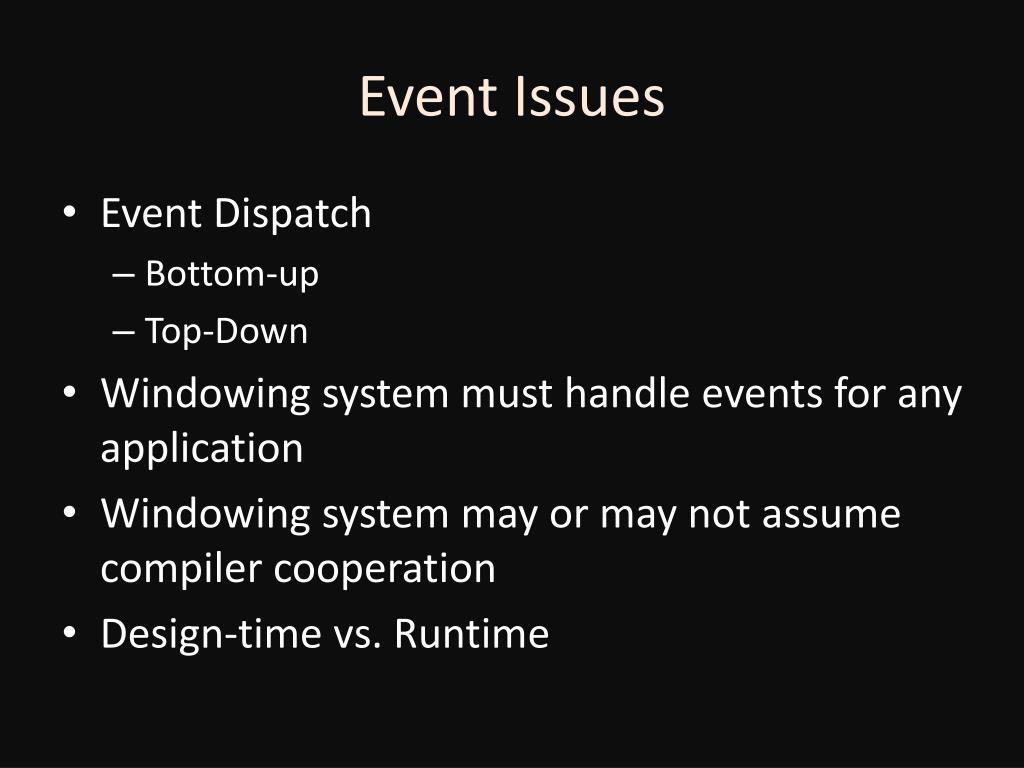 Event Issues

• Event Dispatch
  – Bottom-up
  – Top-Down
• Windowing system must handle events for any application
• Windowing system may or may not assume compiler cooperation
• Design-time vs. Runtime